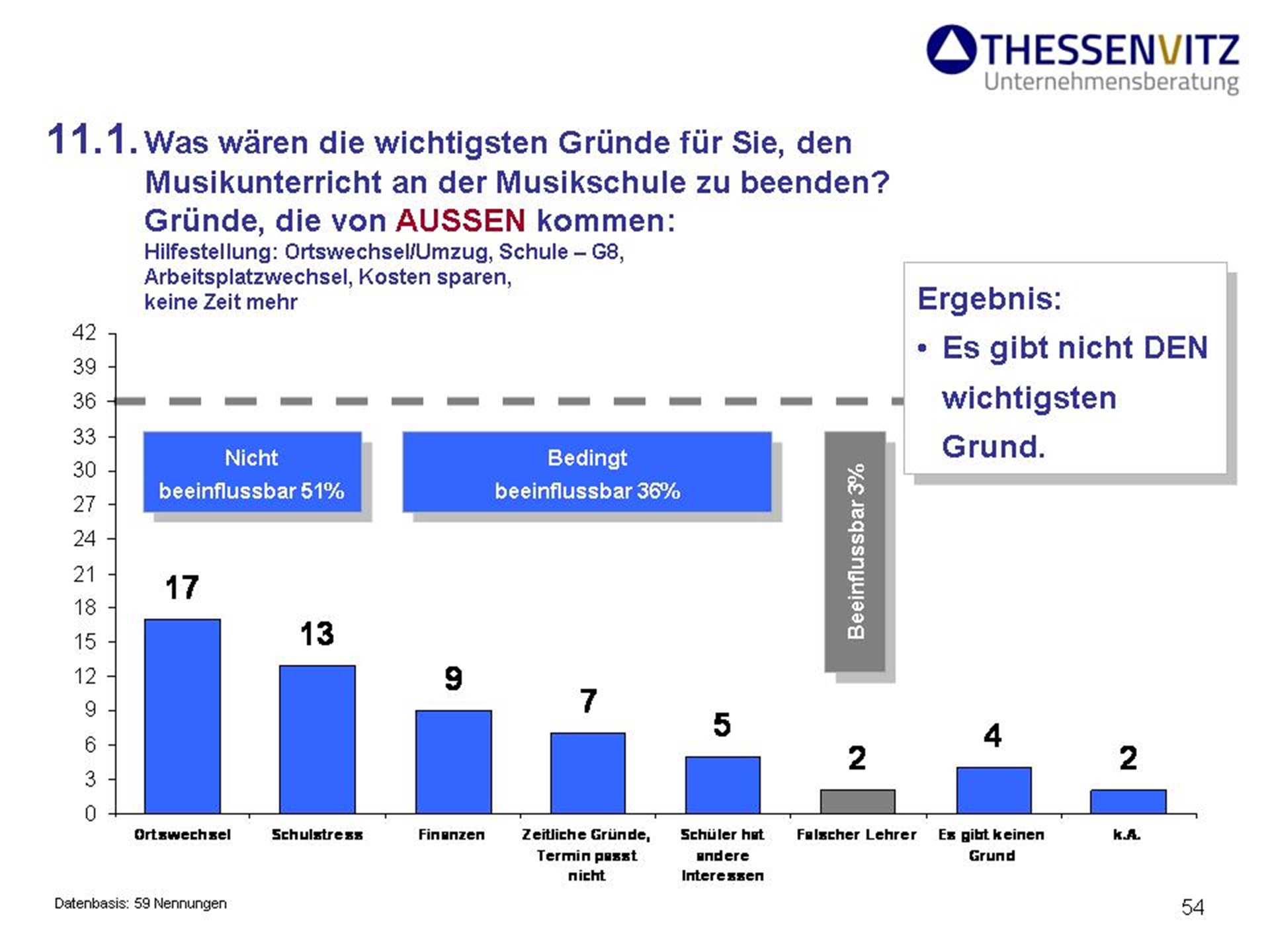 THESSENVITZ
Unternehmensberatung

11.1. Was wären die wichtigsten Gründe für Sie, den Musikunterricht an der Musikschule zu beenden?
Gründe, die von AUSSEN kommen:
Hilfestellung: Ortswechsel/Umzug, Schule – G8, Arbeitsplatzwechsel, Kosten sparen, keine Zeit mehr

Ergebnis:
• Es gibt nicht DEN wichtigsten Grund.

42
39
36
33
30
27
24
21
18
15
12
9
6
3
0

Nicht beeinflussbar 51%

Bedingt beeinflussbar 36%

Beeinflussbar 3%

17
13
9
7
5
2
4
2

Ortswechsel
Schulstress
Finanzen
Zeitliche Gründe, Termin passt nicht
Schüler hat andere Interessen
Falscher Lehrer
Es gibt keinen Grund
k.A.

Datenbasis: 59 Nennungen

54